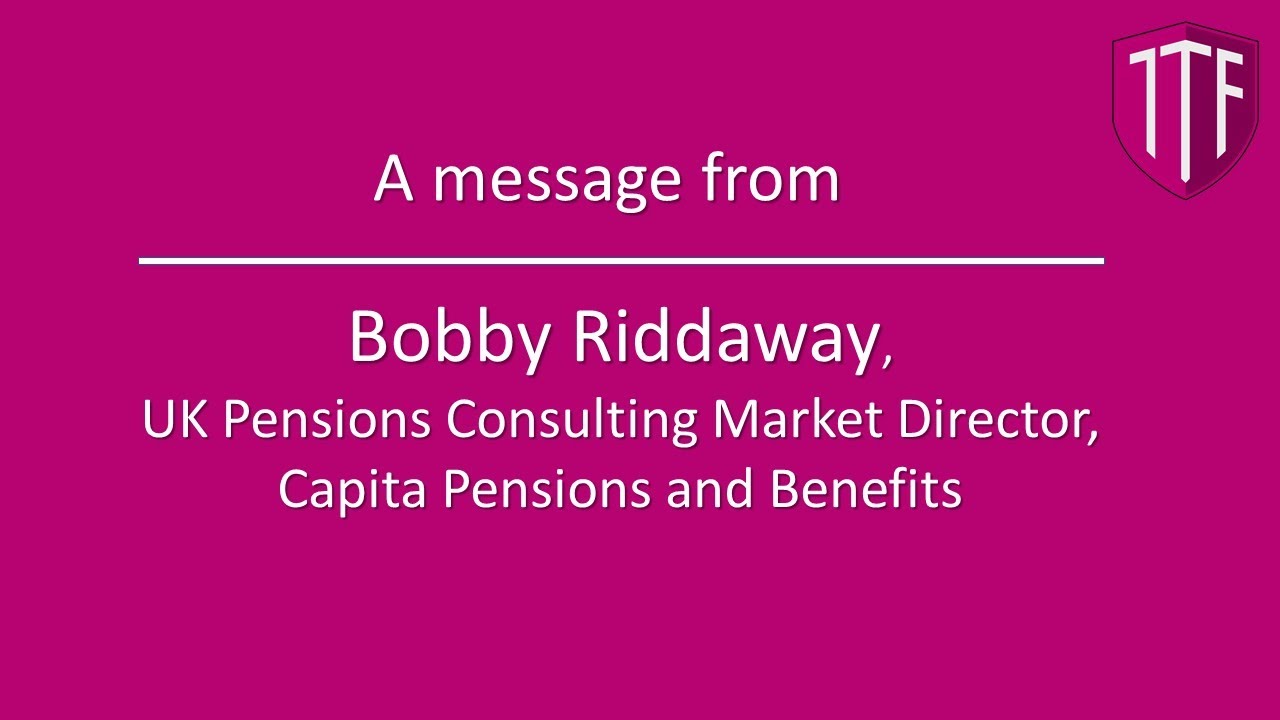 TTF

A message from

Bobby Riddaway,
UK Pensions Consulting Market Director,
Capita Pensions and Benefits